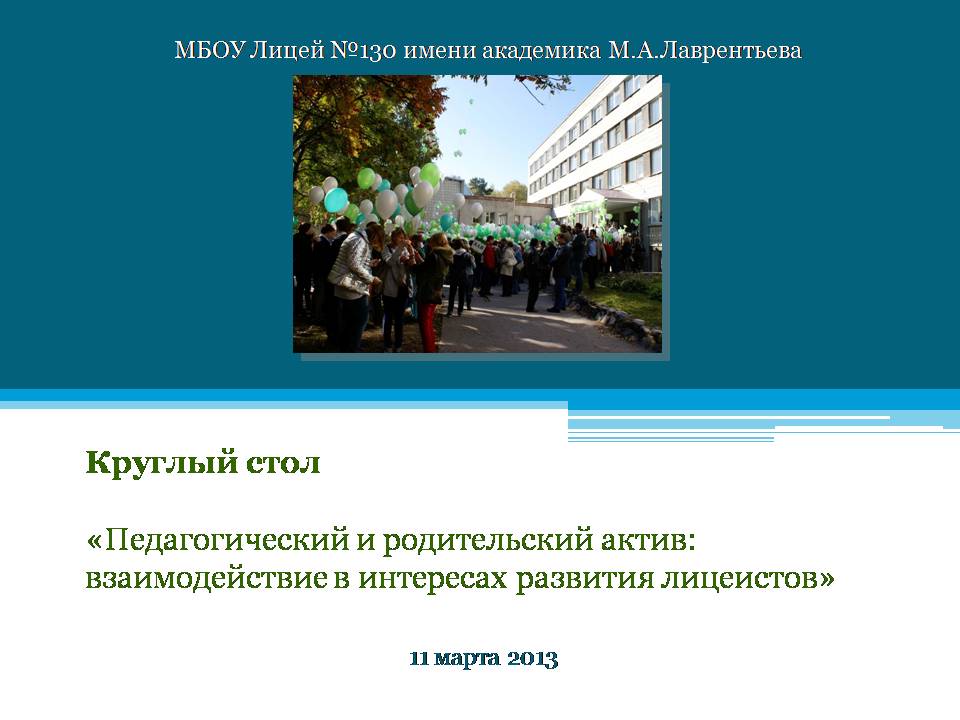 МБОУ Лицей №130 имени академика М.А.Лаврентьева

Круглый стол

«Педагогический и родительский актив: взаимодействие в интересах развития лицеистов»

11 марта 2013